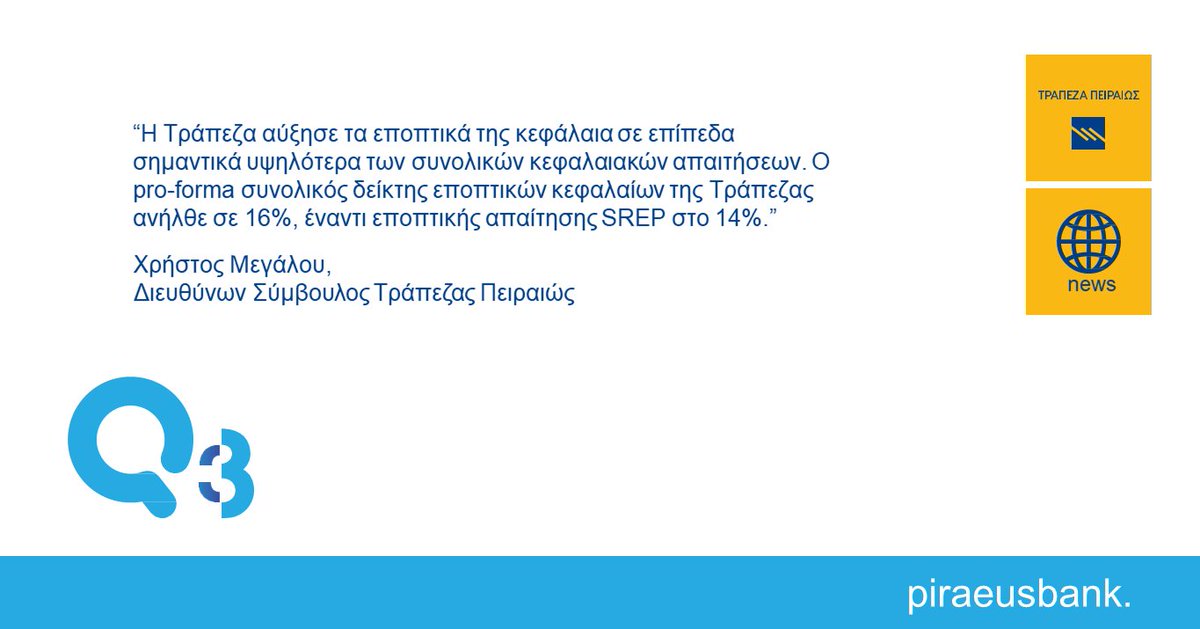 “Η Τράπεζα αύξησε τα εποπτικά της κεφάλαια σε επίπεδα σημαντικά υψηλότερα των συνολικών κεφαλαιακών απαιτήσεων. Ο pro-forma συνολικός δείκτης εποπτικών κεφαλαίων της Τράπεζας ανήλθε σε 16%, έναντι εποπτικής απαίτησης SREP στο 14%.”

Χρήστος Μεγάλου,
Διευθύνων Σύμβουλος Τράπεζας Πειραιώς

ΤΡΑΠΕΖΑ ΠΕΙΡΑΙΩΣ

news

Q3

piraeusbank.